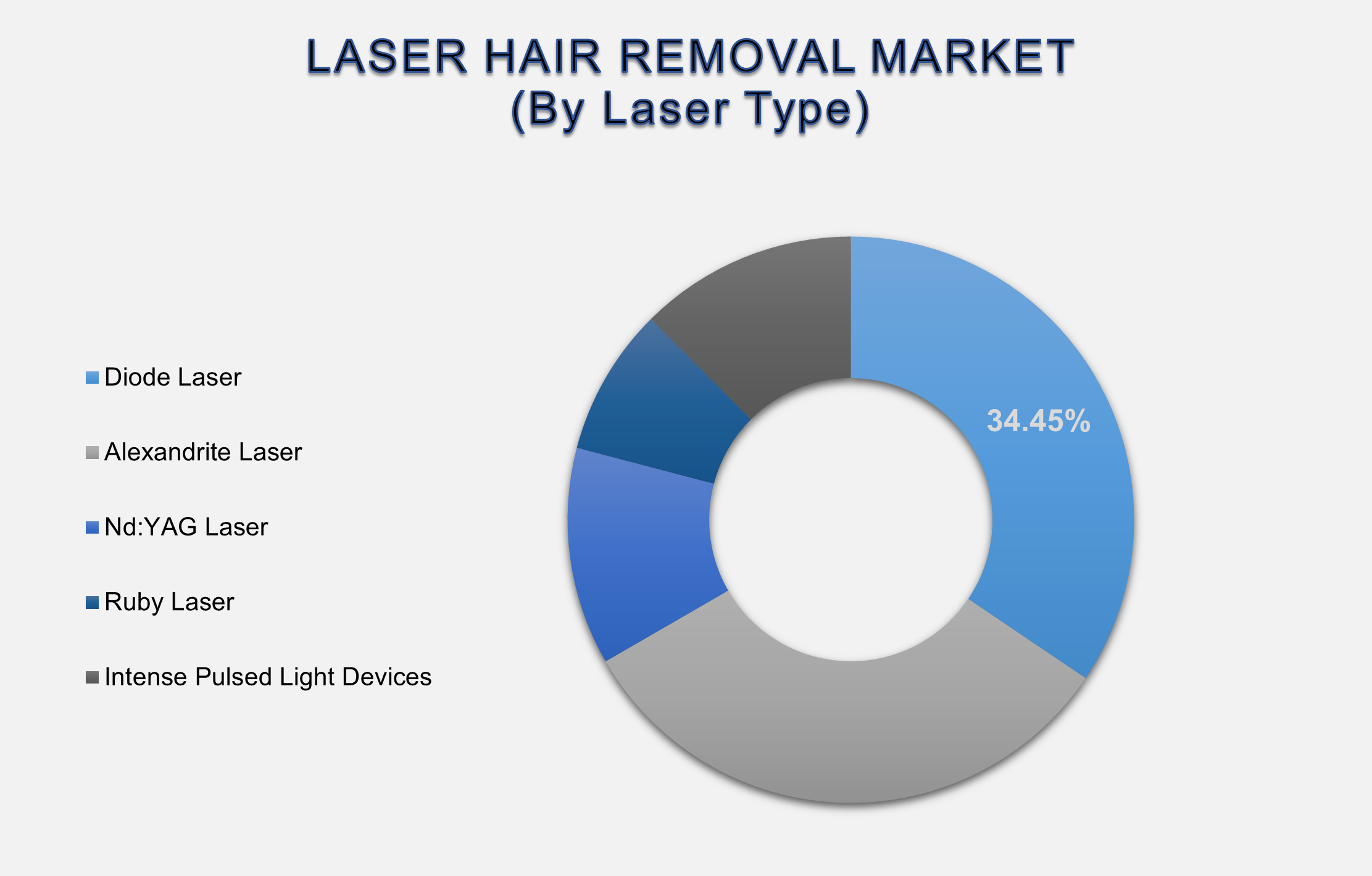 LASER HAIR REMOVAL MARKET
(By Laser Type)

Diode Laser

Alexandrite Laser

Nd:YAG Laser

Ruby Laser

Intense Pulsed Light Devices

34.45%